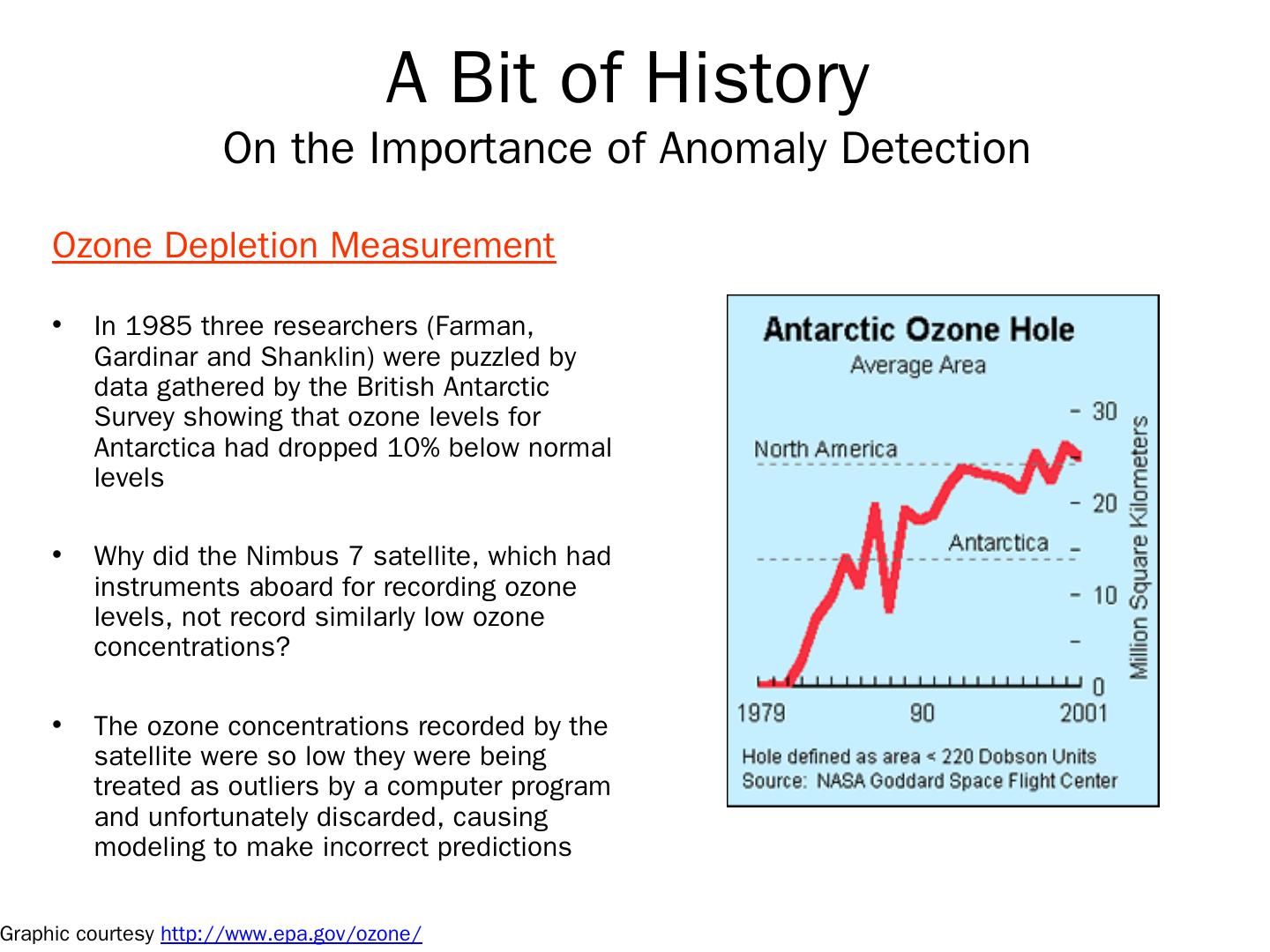 A Bit of History
On the Importance of Anomaly Detection

Ozone Depletion Measurement

• In 1985 three researchers (Farman, Gardinar and Shanklin) were puzzled by data gathered by the British Antarctic Survey showing that ozone levels for Antarctica had dropped 10% below normal levels

• Why did the Nimbus 7 satellite, which had instruments aboard for recording ozone levels, not record similarly low ozone concentrations?

• The ozone concentrations recorded by the satellite were so low they were being treated as outliers by a computer program and unfortunately discarded, causing modeling to make incorrect predictions

Antarctic Ozone Hole
Average Area
North America
Antarctica
30
20
10
0
Million Square Kilometers
1979
90
2001
Hole defined as area < 220 Dobson Units
Source: NASA Goddard Space Flight Center

Graphic courtesy http://www.epa.gov/ozone/